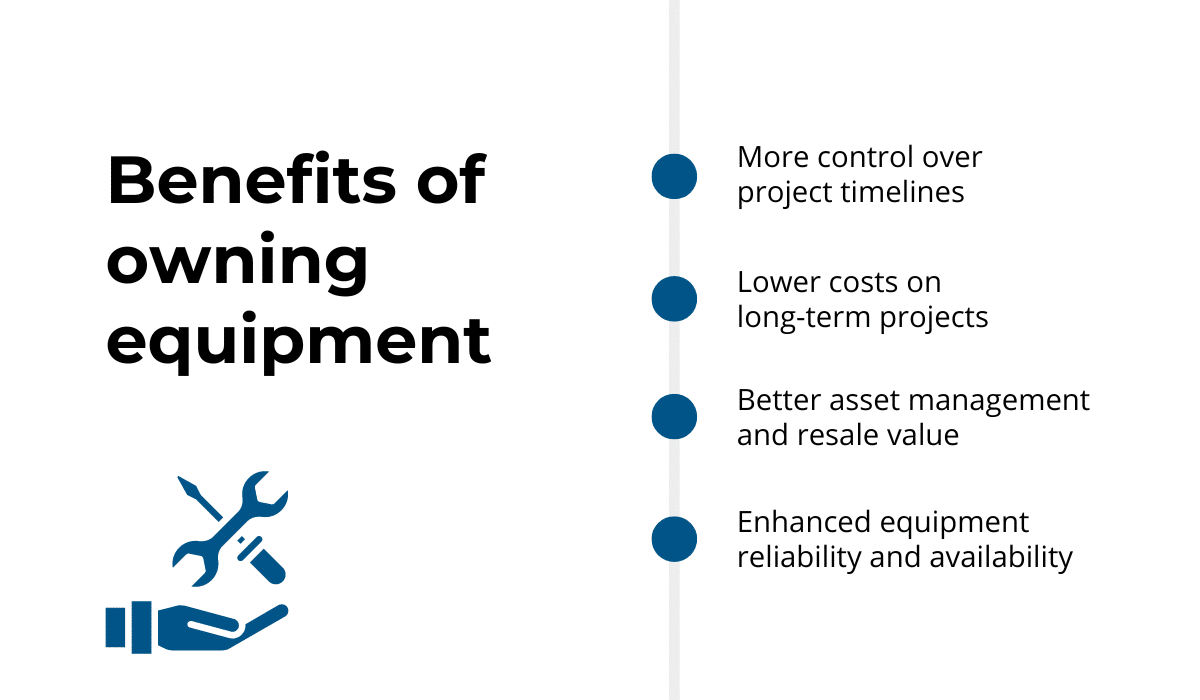 Benefits of owning equipment

More control over project timelines

Lower costs on long-term projects

Better asset management and resale value

Enhanced equipment reliability and availability